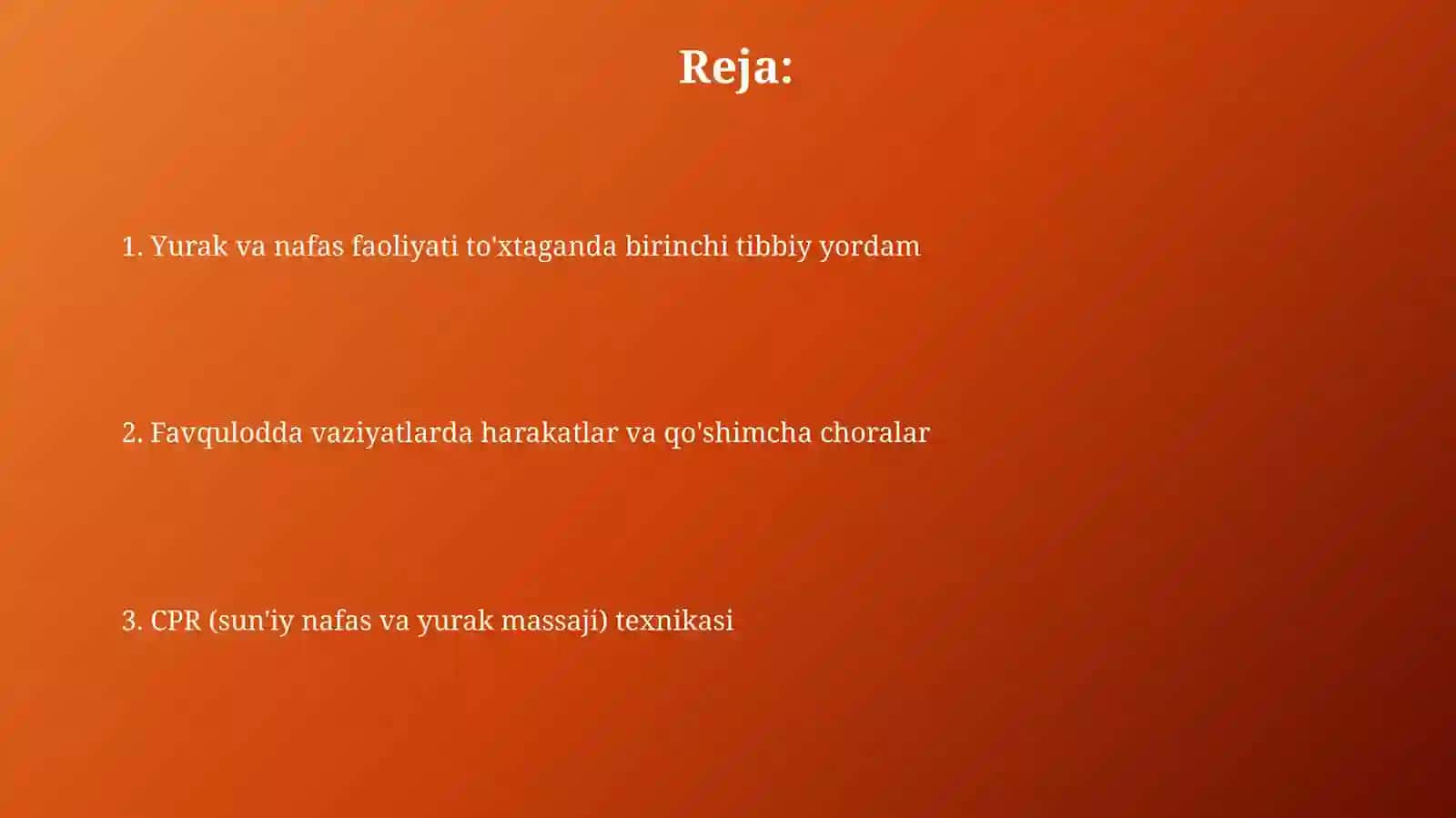 Reja:

1. Yurak va nafas faoliyati to'xtaganda birinchi tibbiy yordam

2. Favqulodda vaziyatlarda harakatlar va qo'shimcha choralar

3. CPR (sun'iy nafas va yurak massaji) texnikasi